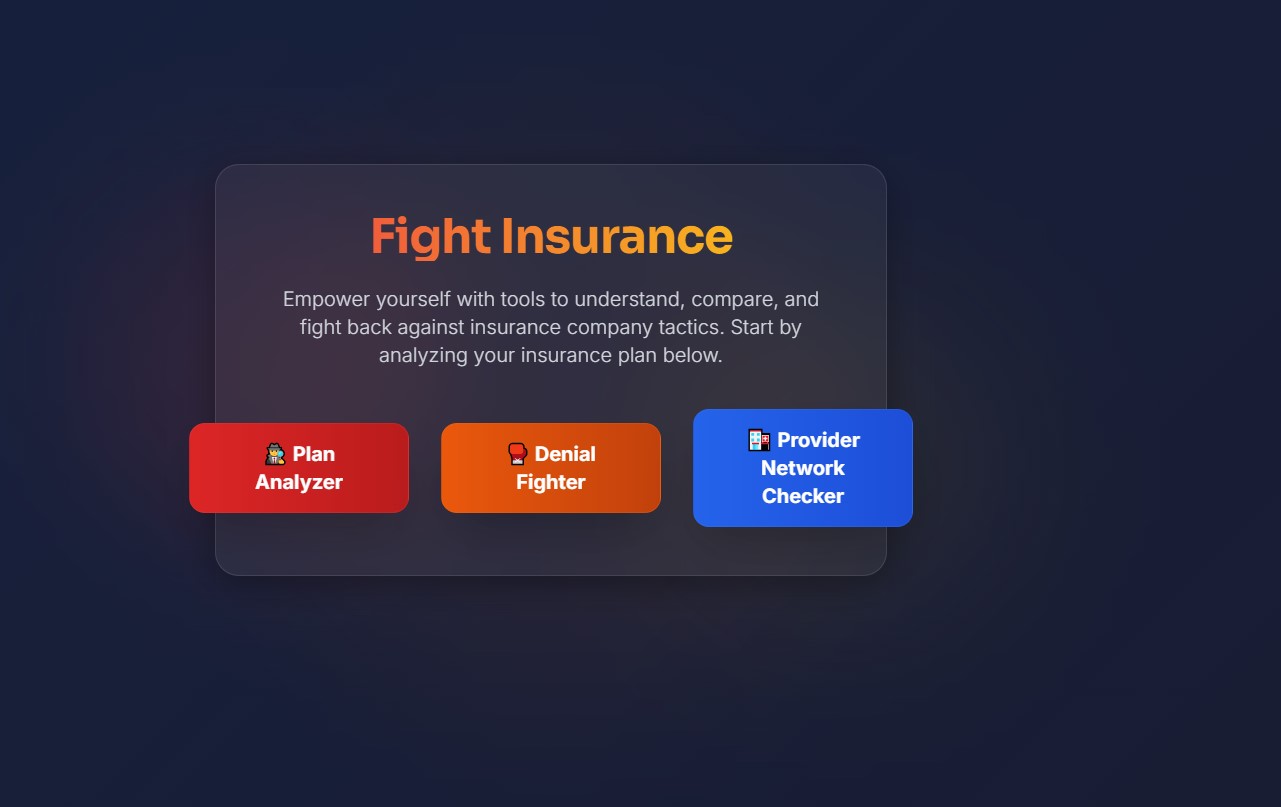 Fight Insurance

Empower yourself with tools to understand, compare, and fight back against insurance company tactics. Start by analyzing your insurance plan below.

🕵️ Plan Analyzer

🥊 Denial Fighter

🏥 Provider Network Checker